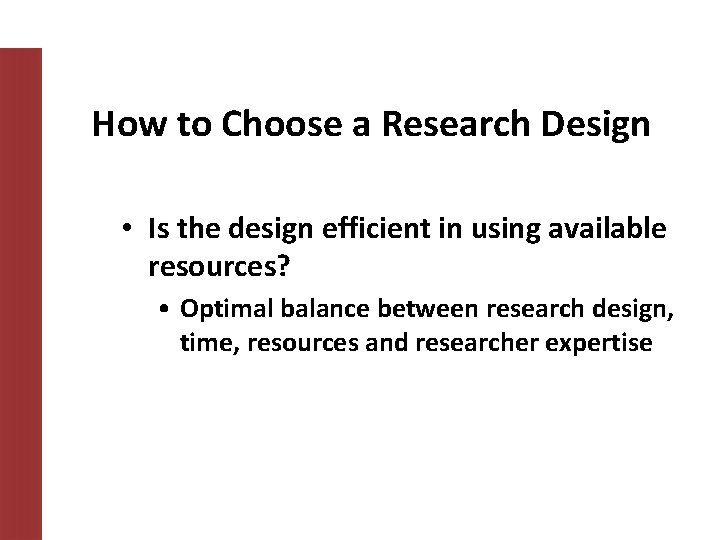 How to Choose a Research Design

• Is the design efficient in using available resources?

• Optimal balance between research design, time, resources and researcher expertise